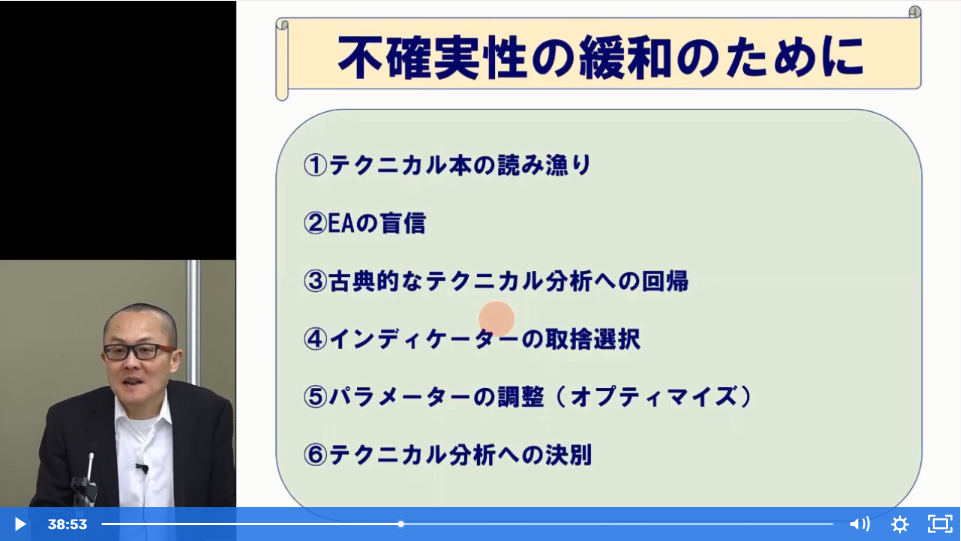 不確実性の緩和のために

①テクニカル本の読み漁り

②EAの盲信

③古典的なテクニカル分析への回帰

④インディケーターの取捨選択

⑤パラメーターの調整（オプティマイズ）

⑥テクニカル分析への決別

38:53